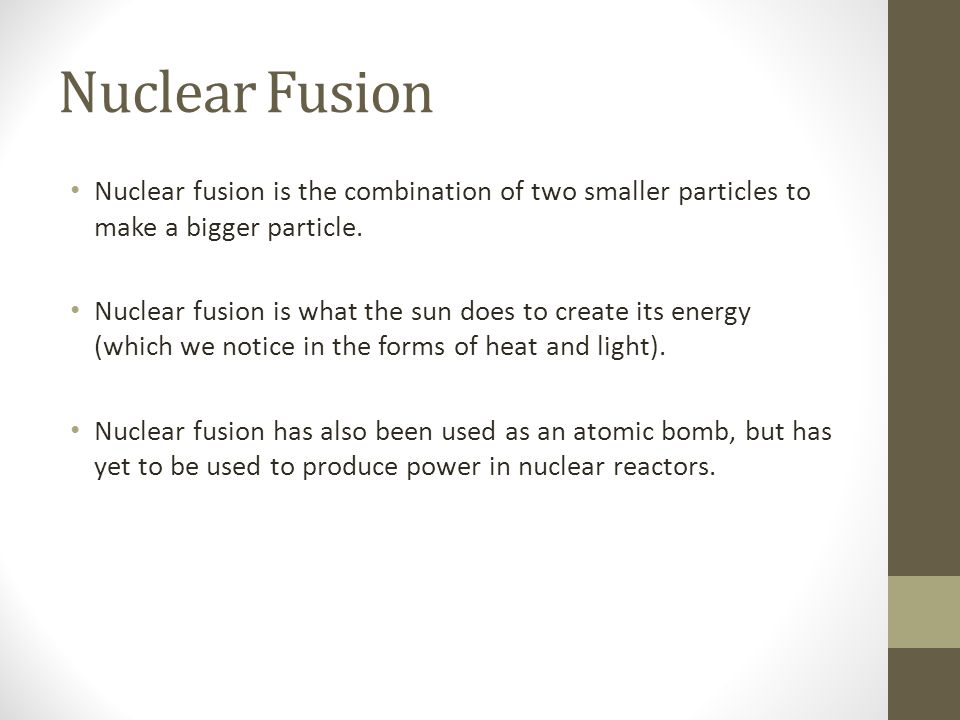 Nuclear Fusion

• Nuclear fusion is the combination of two smaller particles to make a bigger particle.

• Nuclear fusion is what the sun does to create its energy (which we notice in the forms of heat and light).

• Nuclear fusion has also been used as an atomic bomb, but has yet to be used to produce power in nuclear reactors.